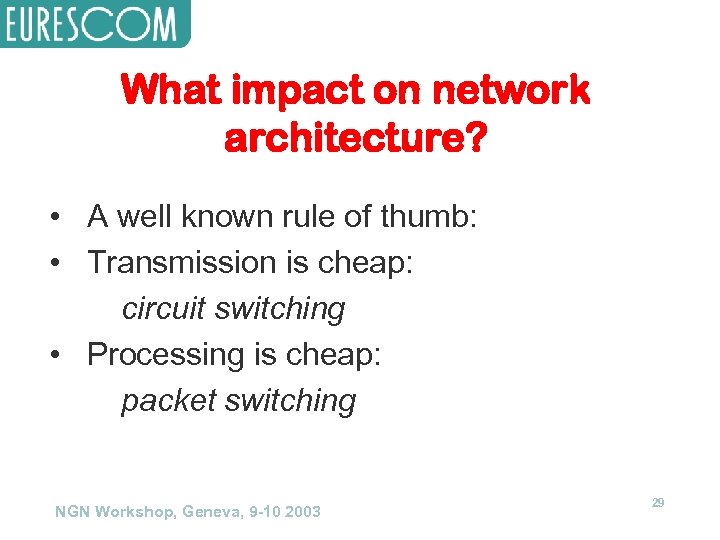 EURESCOM

What impact on network architecture?

• A well known rule of thumb:
• Transmission is cheap:
circuit switching
• Processing is cheap:
packet switching

NGN Workshop, Geneva, 9-10 2003

29